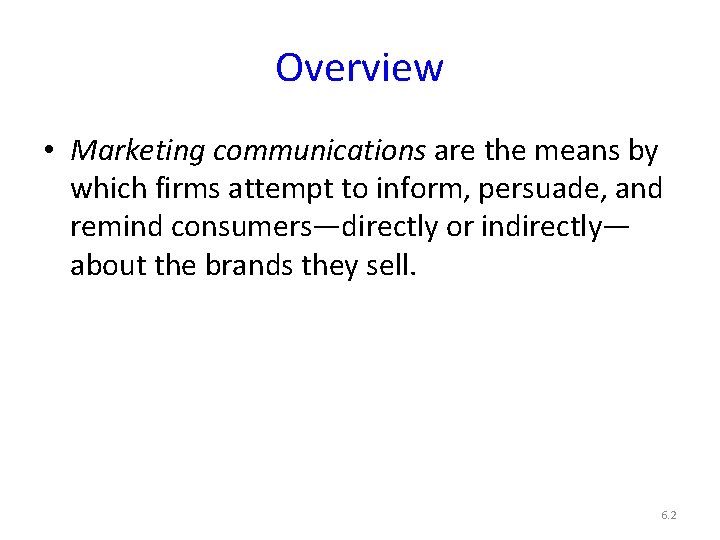 Overview

• Marketing communications are the means by which firms attempt to inform, persuade, and remind consumers—directly or indirectly—about the brands they sell.

6.2